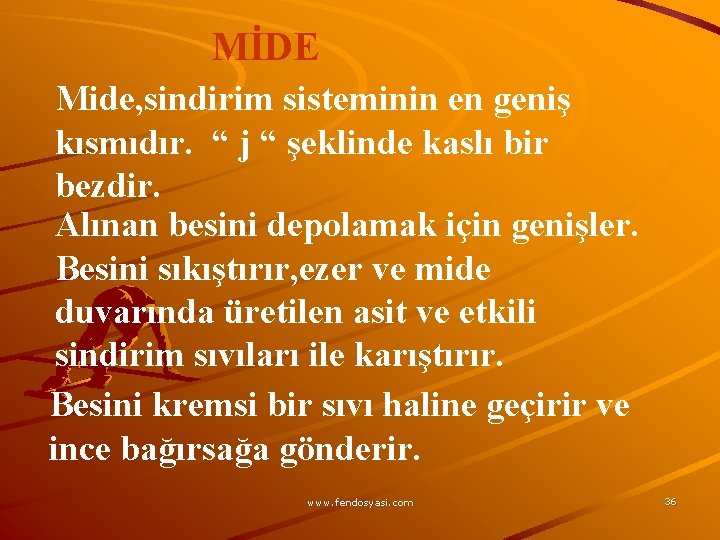 MİDE

Mide,sindirim sisteminin en geniş kısmıdır. “ j “ şeklinde kaslı bir bezdir.

Alınan besini depolamak için genişler.

Besini sıkıştırır,ezer ve mide duvarında üretilen asit ve etkili sindirim sıvıları ile karıştırır.

Besini kremsi bir sıvı haline geçirir ve ince bağırsağa gönderir.

www.fendosyasi.com

36